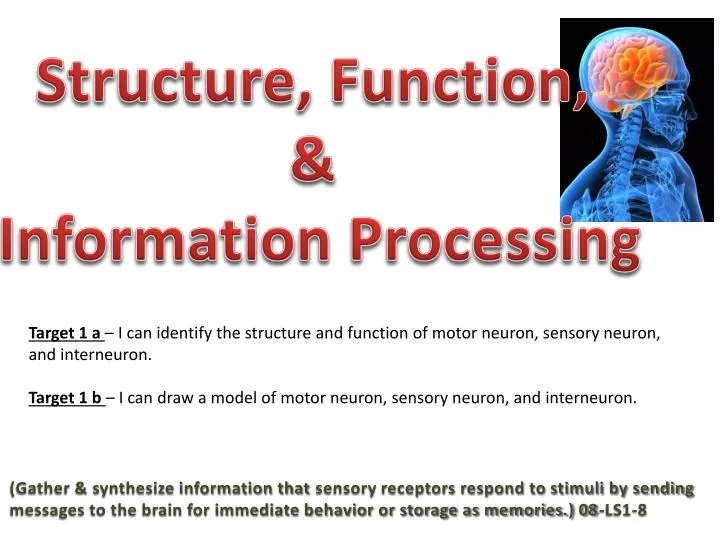 Structure, Function,
&
Information Processing

Target 1 a – I can identify the structure and function of motor neuron, sensory neuron, and interneuron.

Target 1 b – I can draw a model of motor neuron, sensory neuron, and interneuron.

(Gather & synthesize information that sensory receptors respond to stimuli by sending messages to the brain for immediate behavior or storage as memories.) 08-LS1-8